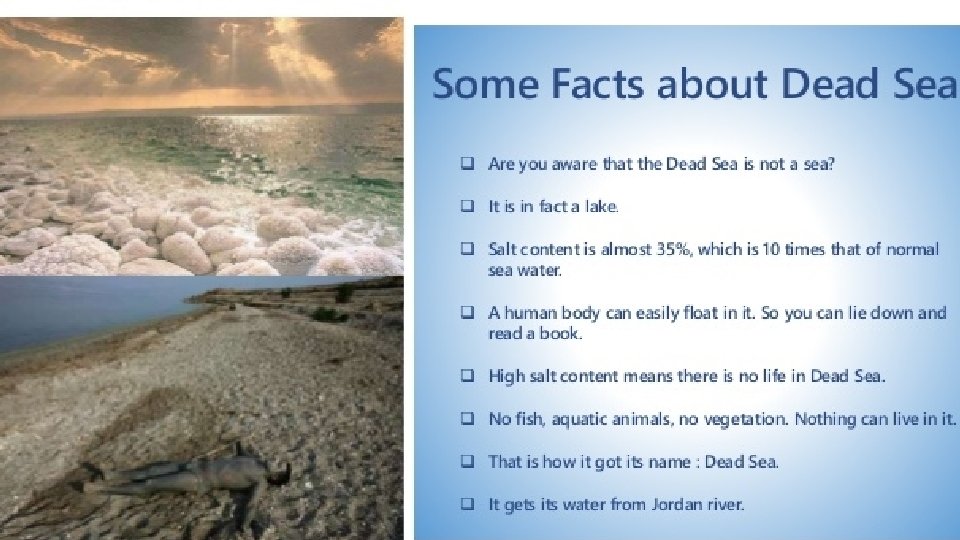 Some Facts about Dead Sea

❑ Are you aware that the Dead Sea is not a sea?

❑ It is in fact a lake.

❑ Salt content is almost 35%, which is 10 times that of normal sea water.

❑ A human body can easily float in it. So you can lie down and read a book.

❑ High salt content means there is no life in Dead Sea.

❑ No fish, aquatic animals, no vegetation. Nothing can live in it.

❑ That is how it got its name : Dead Sea.

❑ It gets its water from Jordan river.